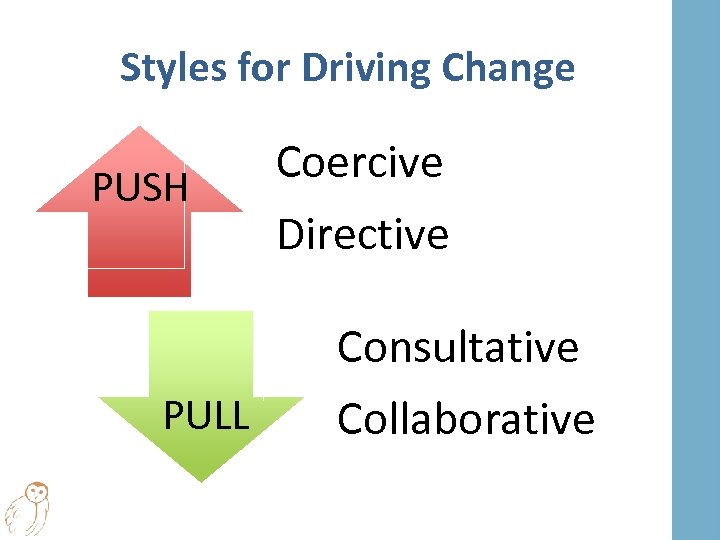 Styles for Driving Change

PUSH

Coercive

Directive

PULL

Consultative

Collaborative